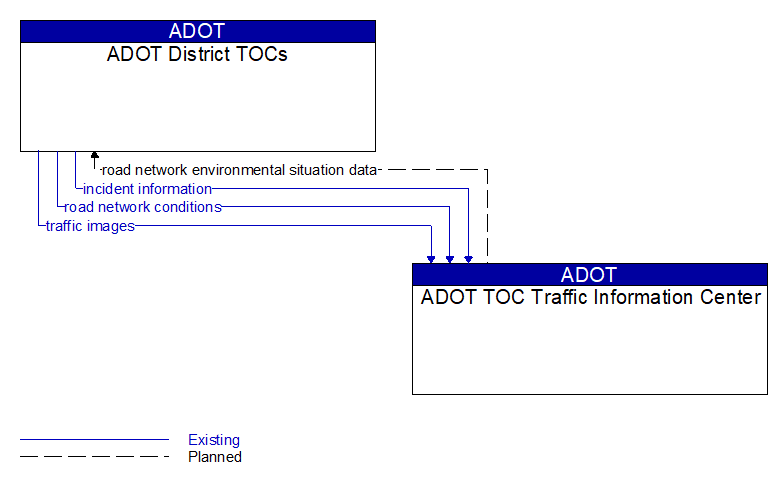 ADOT
ADOT District TOCs

road network environmental situation data
incident information
road network conditions
traffic images

ADOT
ADOT TOC Traffic Information Center

Existing
Planned